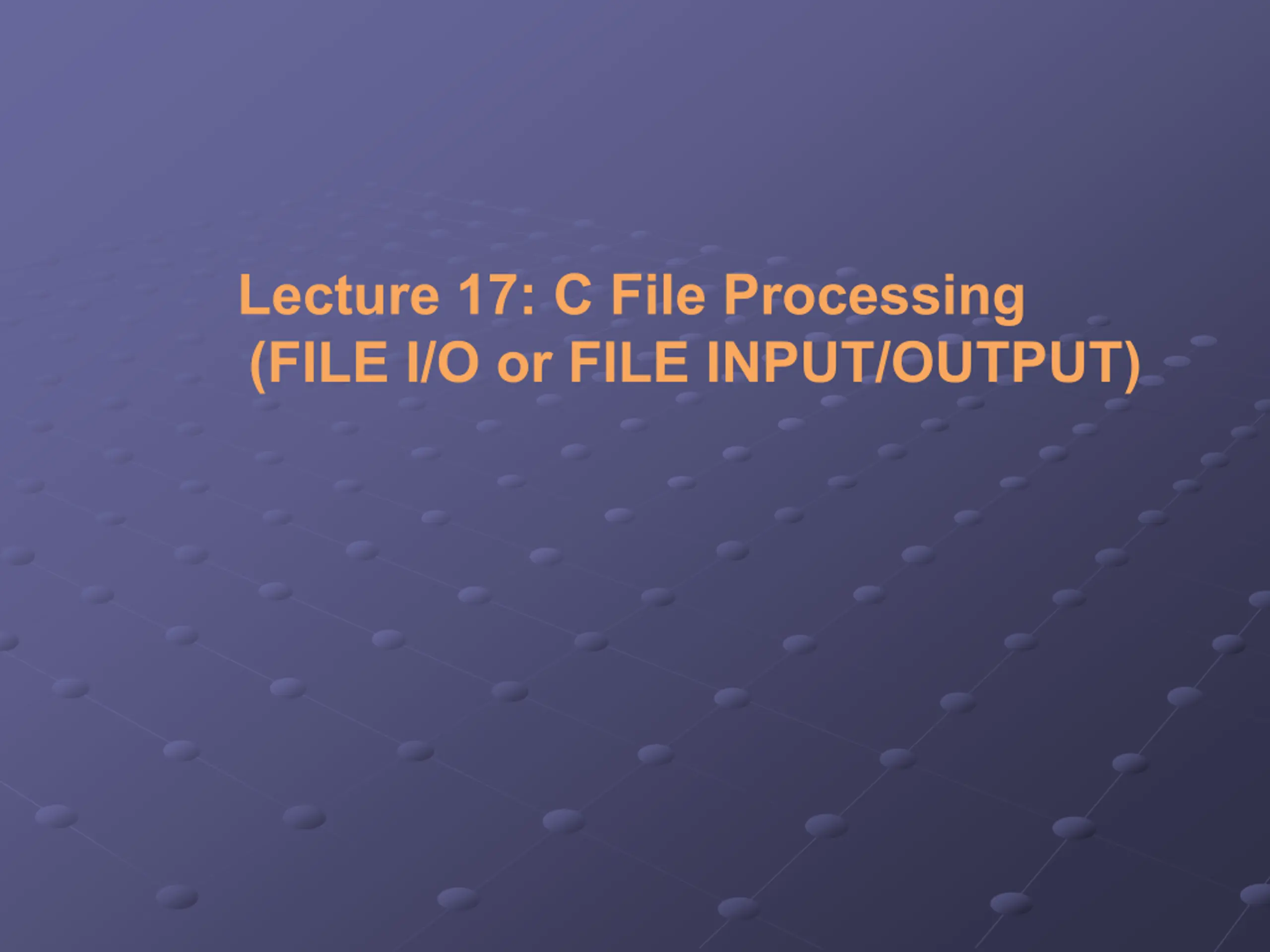 Lecture 17: C File Processing
(FILE I/O or FILE INPUT/OUTPUT)